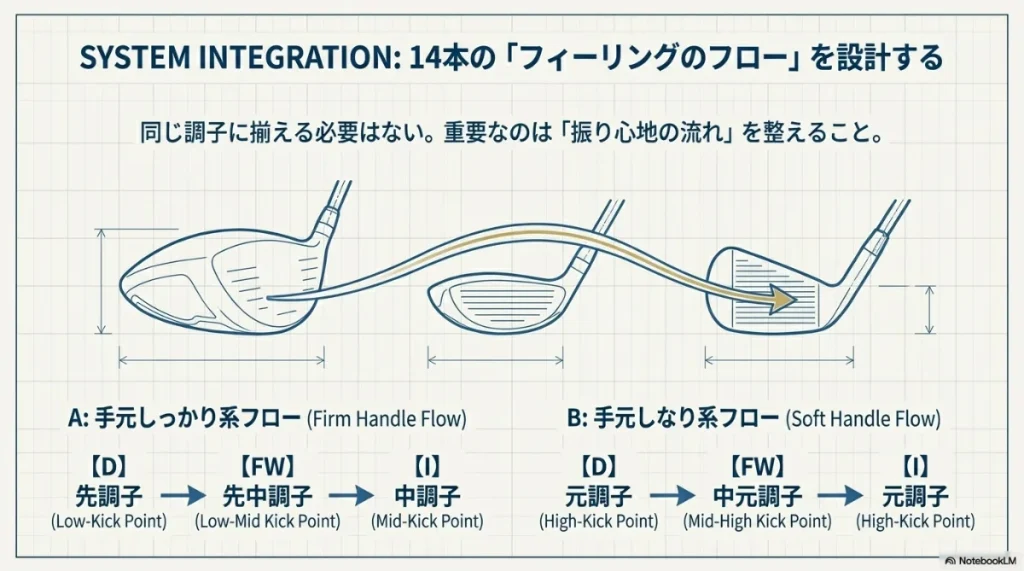 SYSTEM INTEGRATION: 14本の「フィーリングのフロー」を設計する

同じ調子に揃える必要はない。重要なのは「振り心地の流れ」を整えること。

A: 手元しっかり系フロー (Firm Handle Flow)

【D】
先調子
(Low-Kick Point)

【FW】
先中調子
(Low-Mid Kick Point)

【I】
中調子
(Mid-Kick Point)

B: 手元しなり系フロー (Soft Handle Flow)

【D】
元調子
(High-Kick Point)

【FW】
中元調子
(Mid-High Kick Point)

【I】
元調子
(High-Kick Point)

NotebookLM